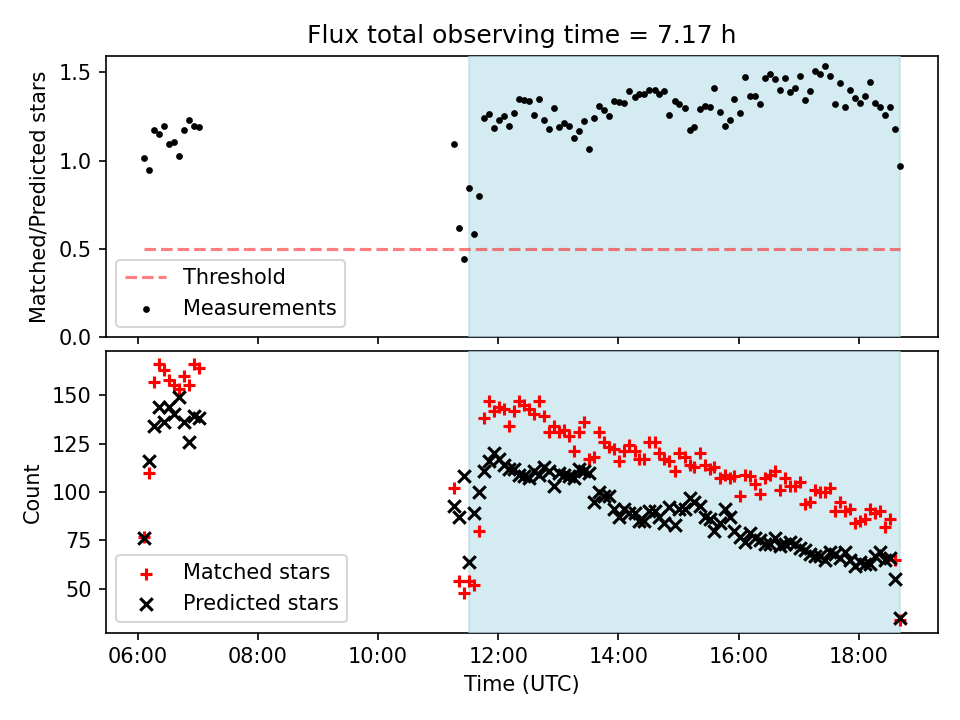 Flux total observing time = 7.17 h

Matched/Predicted stars

1.5
1.0
0.5
0.0

Threshold
Measurements

Count

150
125
100
75
50

Matched stars
Predicted stars

06:00
08:00
10:00
12:00
14:00
16:00
18:00

Time (UTC)